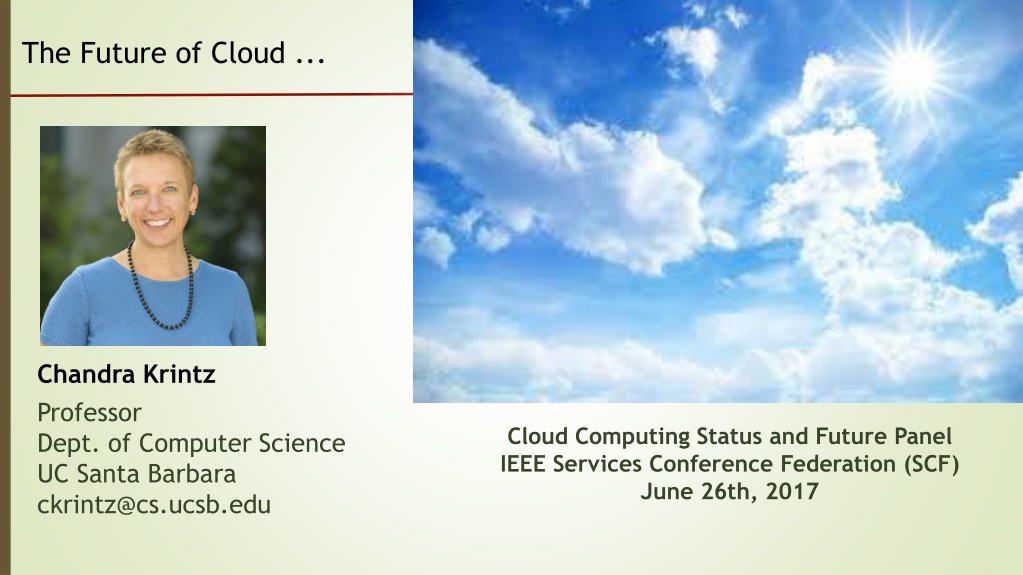 The Future of Cloud ...

Chandra Krintz

Professor
Dept. of Computer Science
UC Santa Barbara
ckrintz@cs.ucsb.edu

Cloud Computing Status and Future Panel
IEEE Services Conference Federation (SCF)
June 26th, 2017